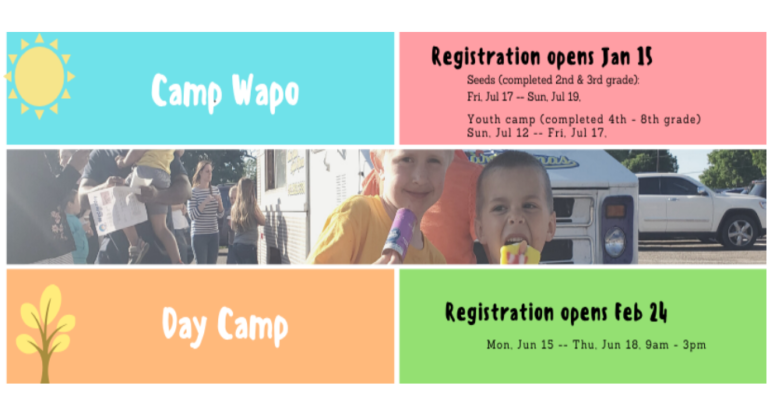 Camp Wapo

Registration opens Jan 15

Seeds (completed 2nd & 3rd grade):
Fri, Jul 17 -- Sun, Jul 19,

Youth camp (completed 4th - 8th grade)
Sun, Jul 12 -- Fri, Jul 17.

Day Camp

Registration opens Feb 24

Mon, Jun 15 -- Thu, Jun 18, 9am - 3pm